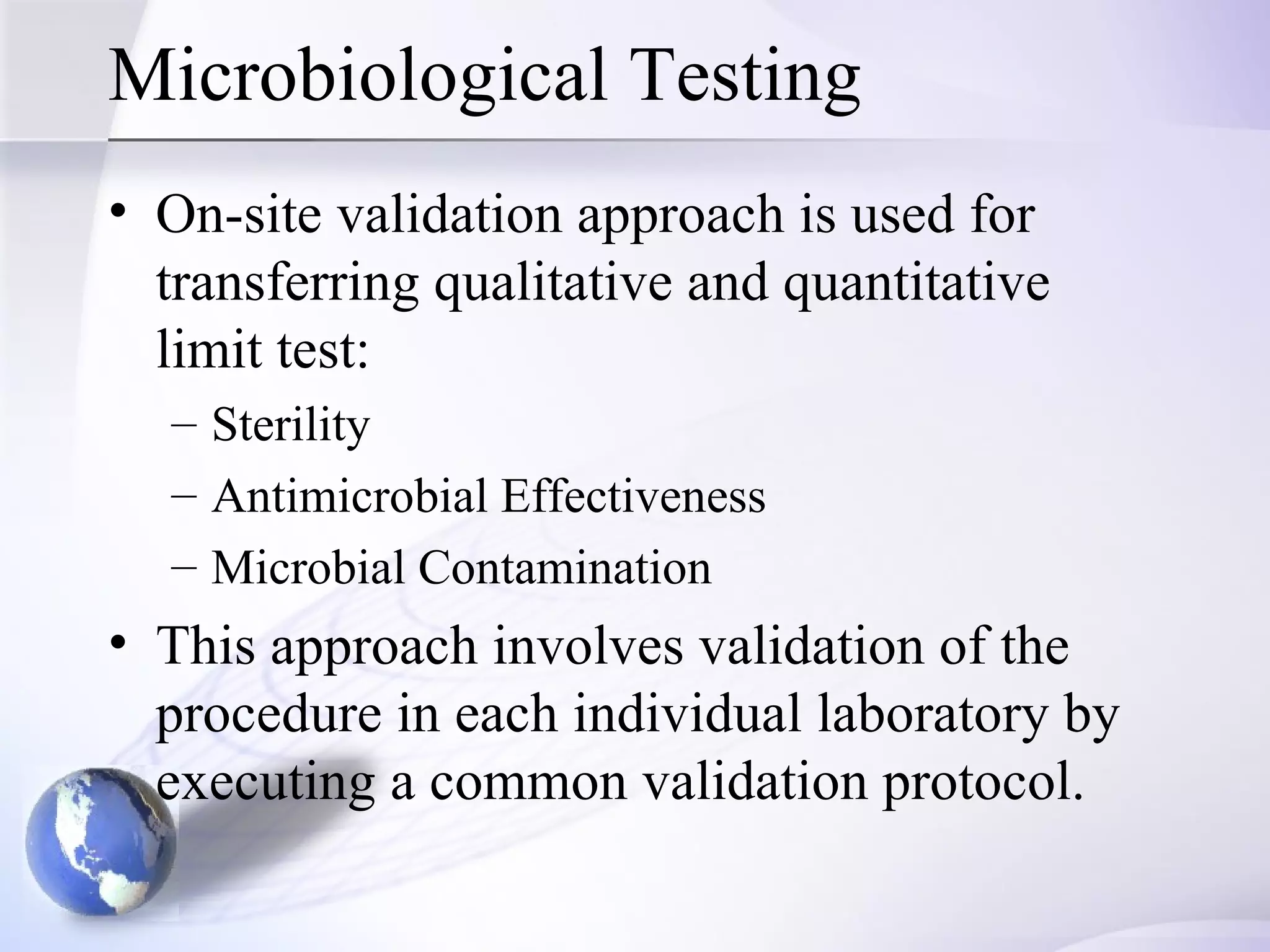 Microbiological Testing

• On-site validation approach is used for transferring qualitative and quantitative limit test:
  – Sterility
  – Antimicrobial Effectiveness
  – Microbial Contamination

• This approach involves validation of the procedure in each individual laboratory by executing a common validation protocol.